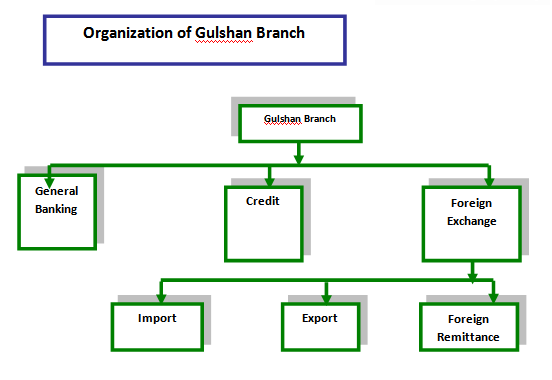 Organization of Gulshan Branch

Gulshan Branch

General Banking

Credit

Foreign Exchange

Import

Export

Foreign Remittance